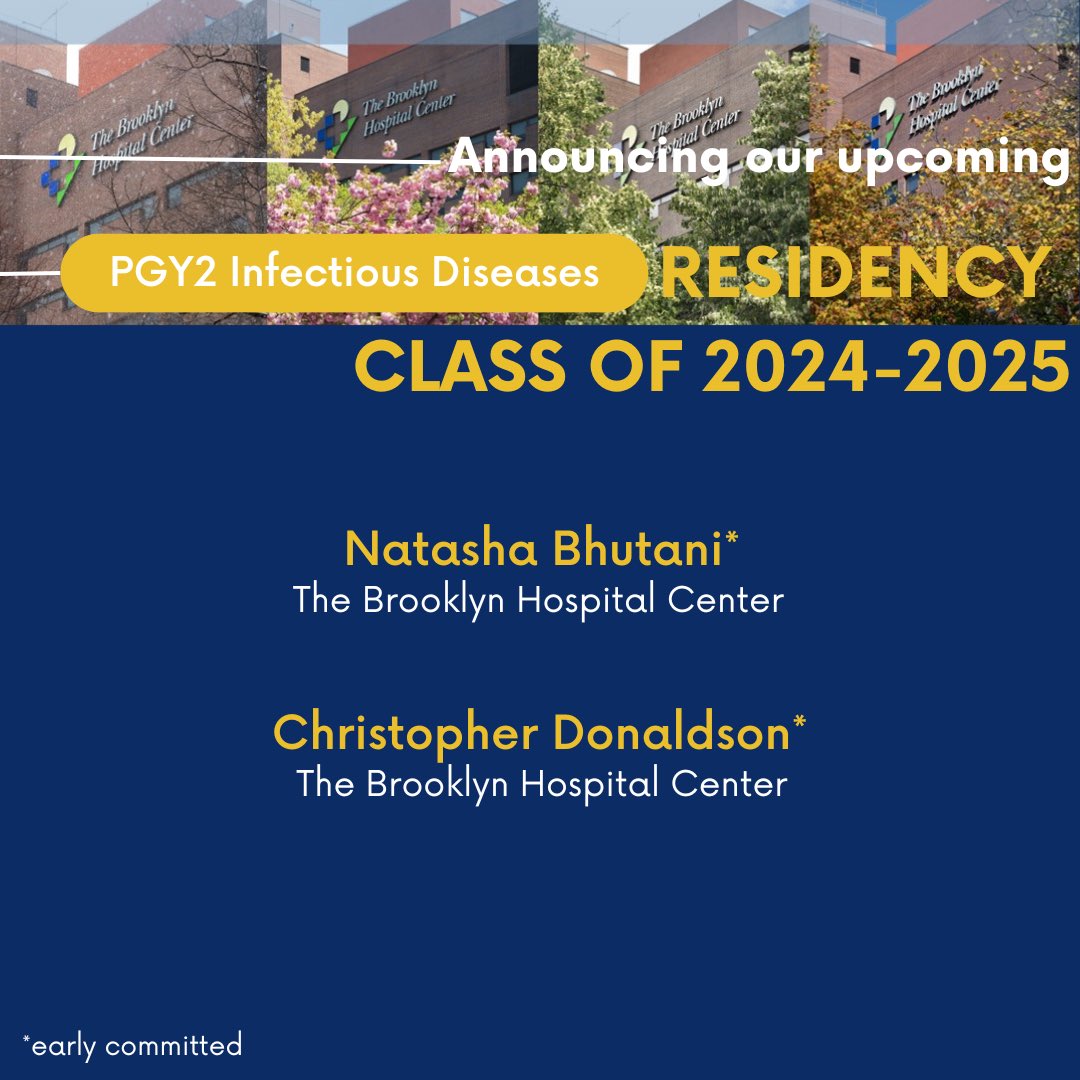 The Brooklyn Hospital Center

The Brooklyn Hospital Center

The Brooklyn Hospital Center

The Brooklyn Hospital Center

Announcing our upcoming

PGY2 Infectious Diseases RESIDENCY

CLASS OF 2024-2025

Natasha Bhutani*
The Brooklyn Hospital Center

Christopher Donaldson*
The Brooklyn Hospital Center

*early committed